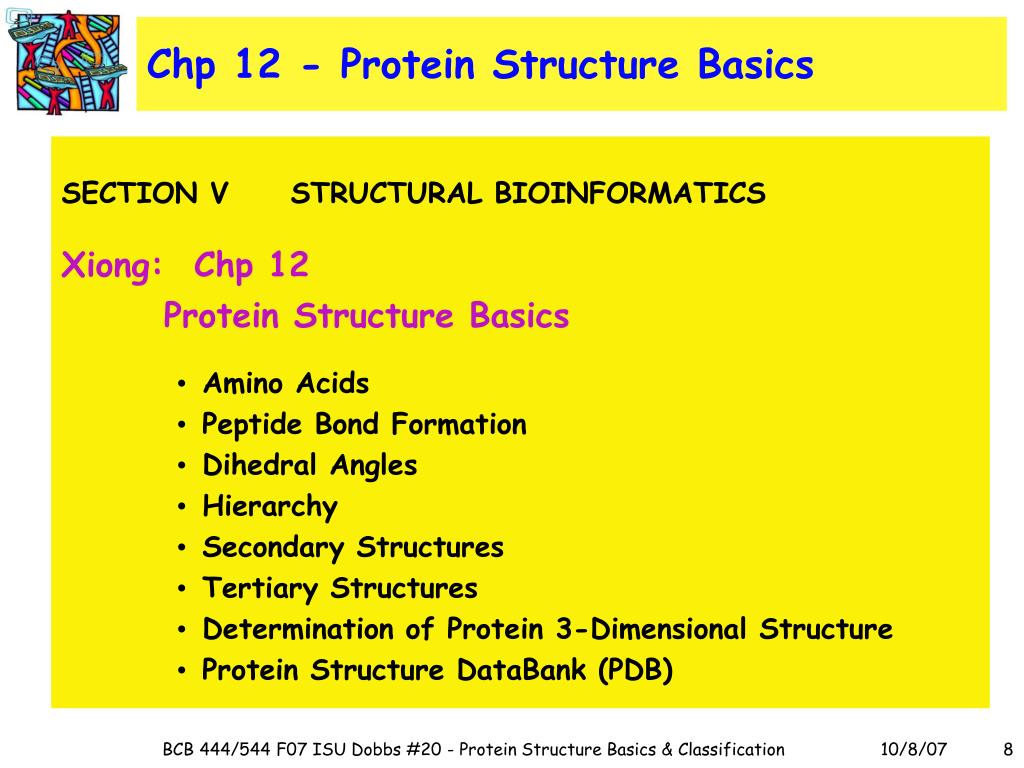 Chp 12 - Protein Structure Basics

SECTION V STRUCTURAL BIOINFORMATICS

Xiong: Chp 12

Protein Structure Basics

• Amino Acids
• Peptide Bond Formation
• Dihedral Angles
• Hierarchy
• Secondary Structures
• Tertiary Structures
• Determination of Protein 3-Dimensional Structure
• Protein Structure DataBank (PDB)

BCB 444/544 F07 ISU Dobbs #20 - Protein Structure Basics & Classification 10/8/07 8